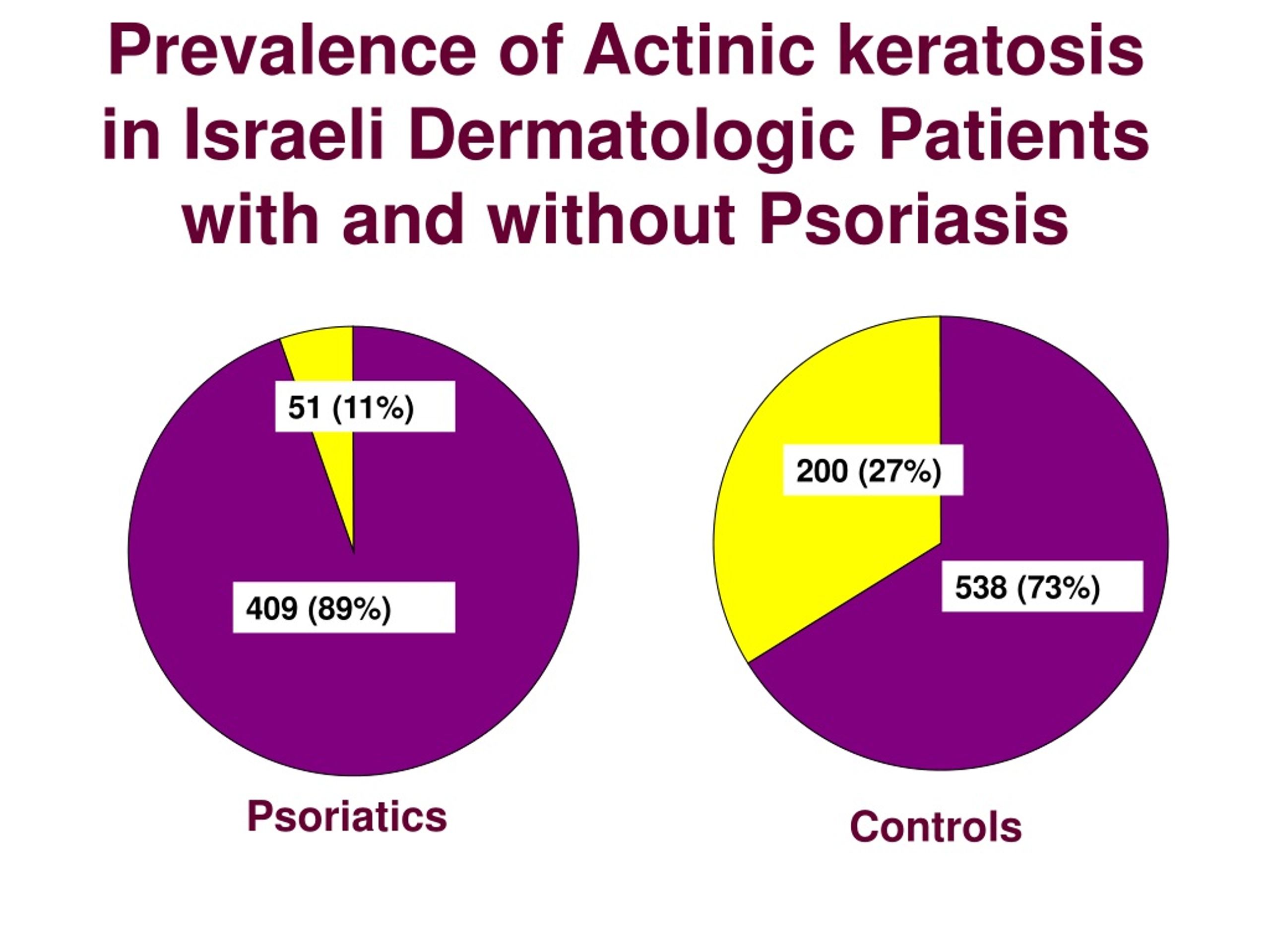 Prevalence of Actinic keratosis in Israeli Dermatologic Patients with and without Psoriasis

51 (11%)

409 (89%)

Psoriatics

200 (27%)

538 (73%)

Controls